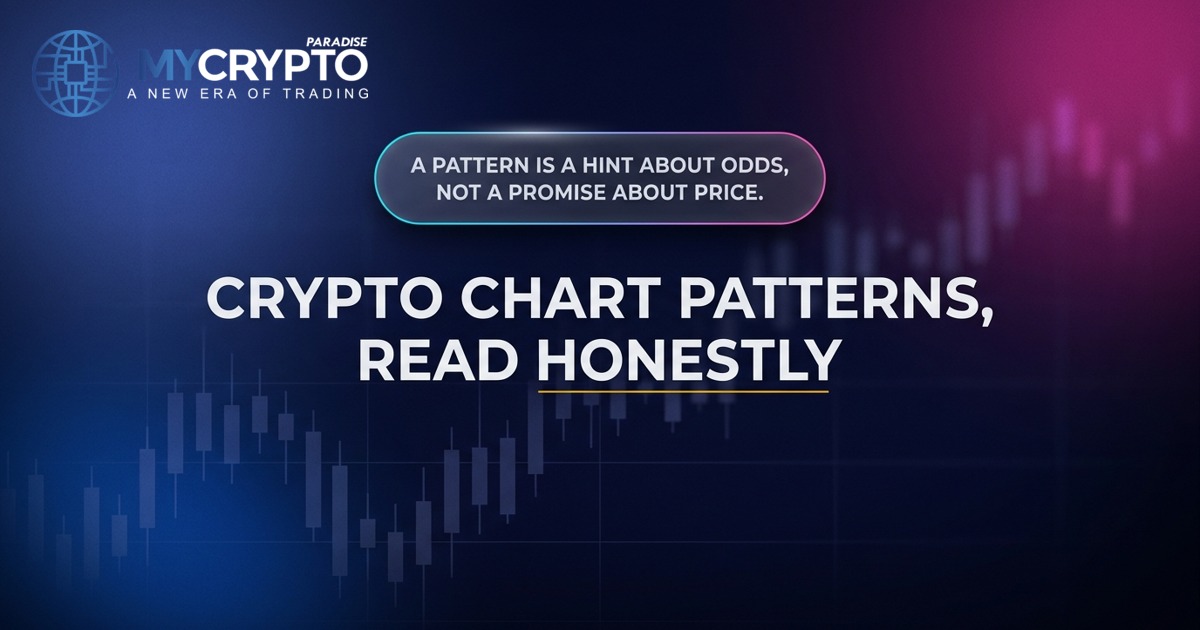 PARADISE
MYCRYPTO
A NEW ERA OF TRADING

A PATTERN IS A HINT ABOUT ODDS, NOT A PROMISE ABOUT PRICE.

CRYPTO CHART PATTERNS, READ HONESTLY